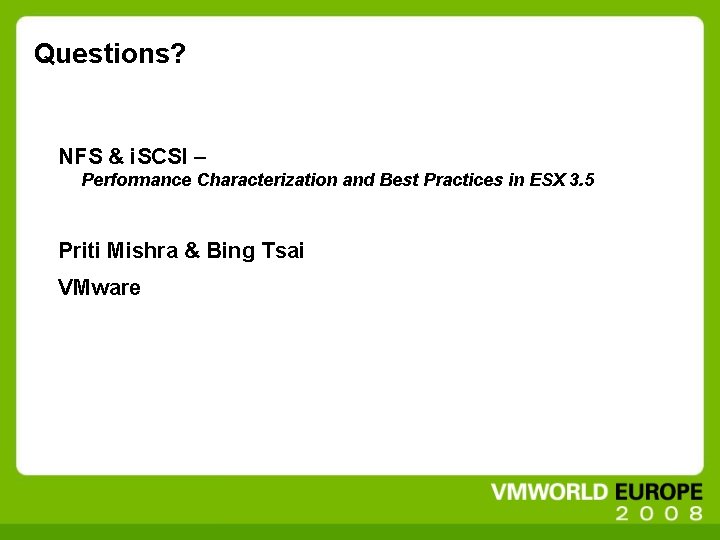 Questions?

NFS & iSCSI –
Performance Characterization and Best Practices in ESX 3.5

Priti Mishra & Bing Tsai

VMware

VMWORLD EUROPE
2008